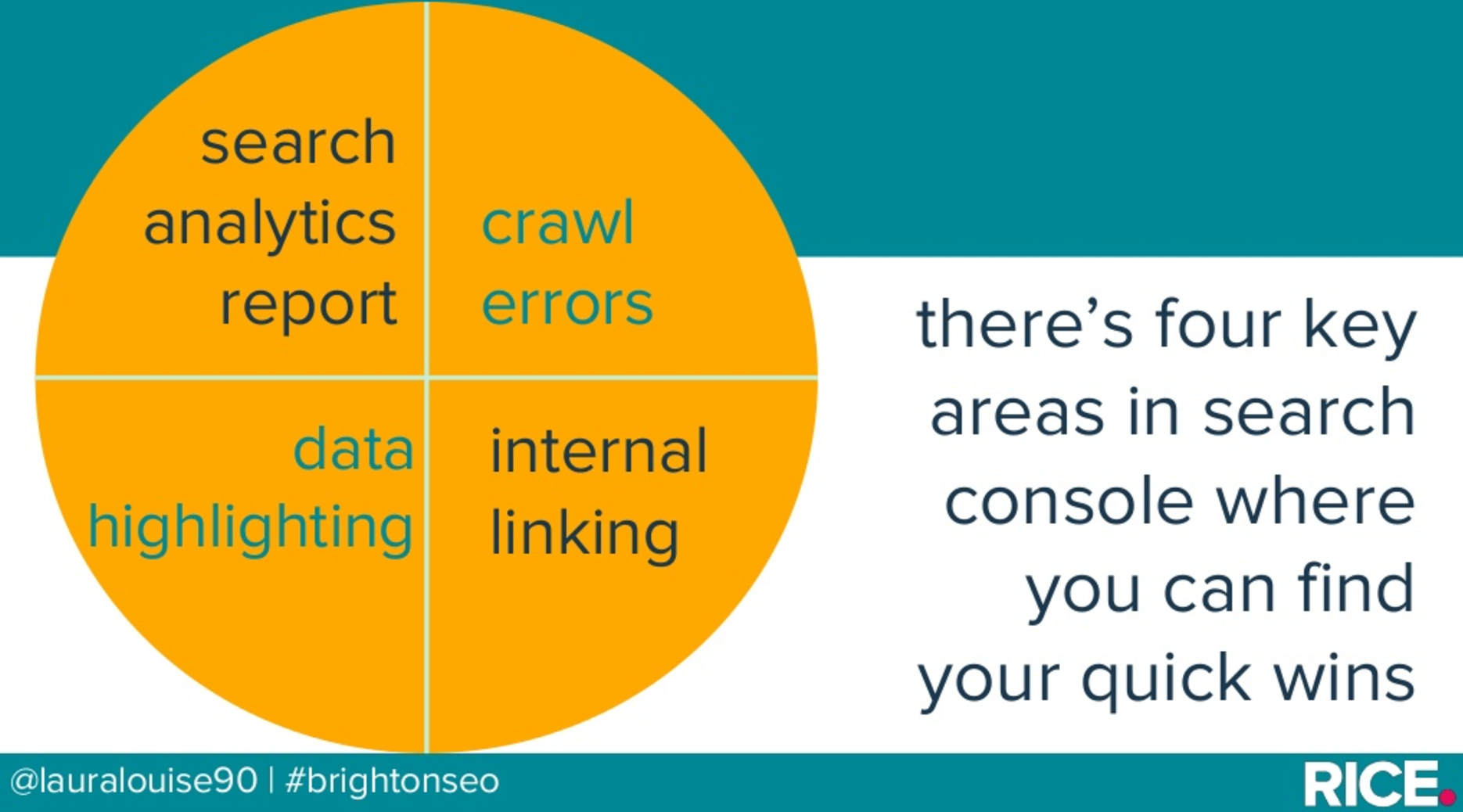 search analytics report

crawl errors

data highlighting

internal linking

there's four key areas in search console where you can find your quick wins

@lauralouise90 | #brightonseo

RICE.